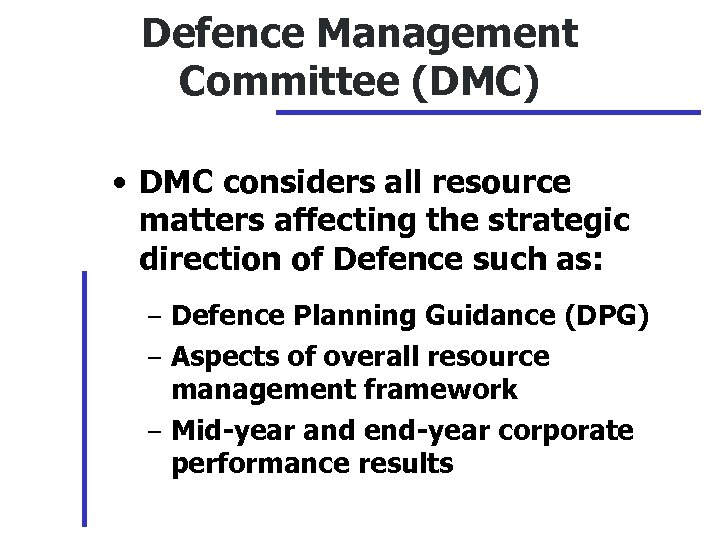 Defence Management Committee (DMC)

• DMC considers all resource matters affecting the strategic direction of Defence such as:

– Defence Planning Guidance (DPG)
– Aspects of overall resource management framework
– Mid-year and end-year corporate performance results